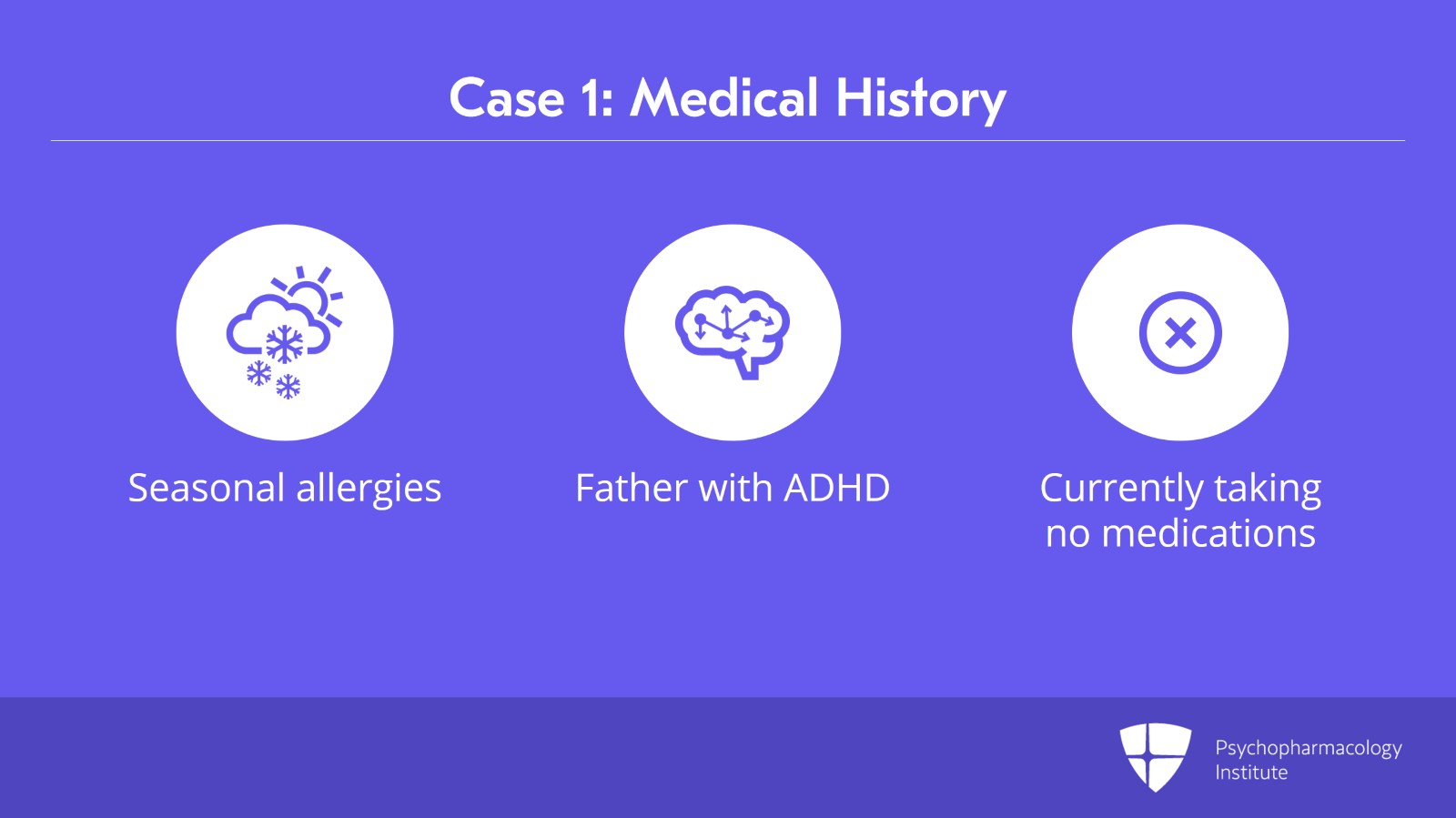 Case 1: Medical History

Seasonal allergies

Father with ADHD

Currently taking no medications

Psychopharmacology Institute